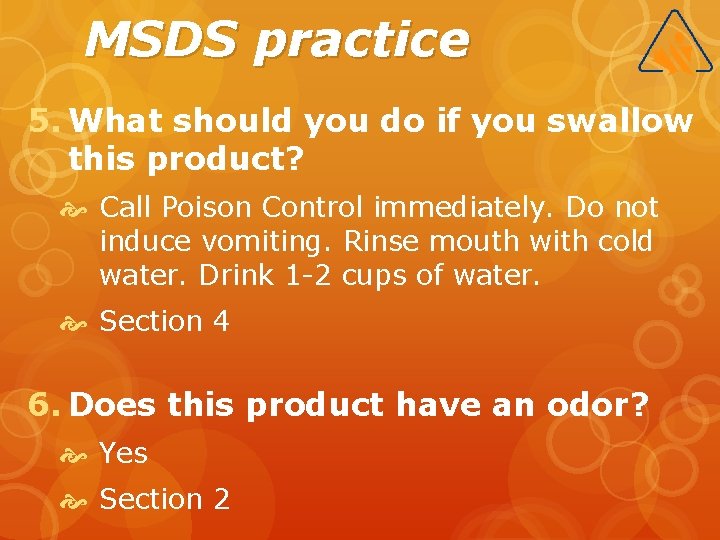 MSDS practice

5. What should you do if you swallow this product?

Call Poison Control immediately. Do not induce vomiting. Rinse mouth with cold water. Drink 1-2 cups of water.

Section 4

6. Does this product have an odor?

Yes

Section 2